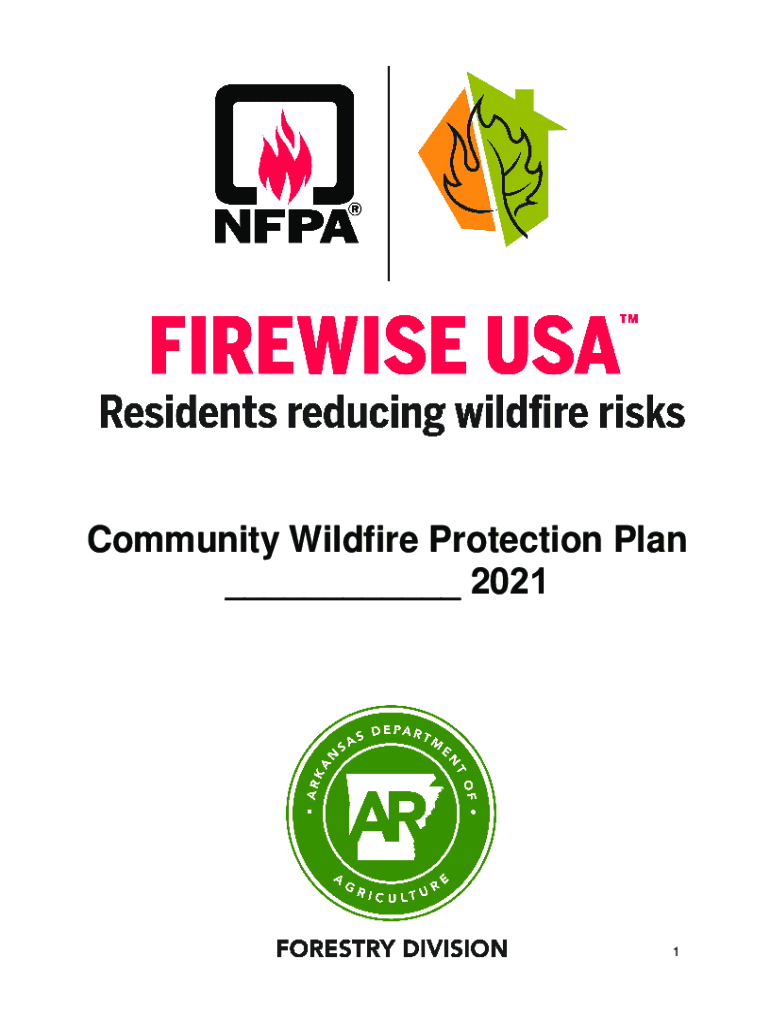 NFPA®

FIREWISE USA™
Residents reducing wildfire risks

Community Wildfire Protection Plan
____________ 2021

ARKANSAS DEPARTMENT OF AGRICULTURE
AR

FORESTRY DIVISION

1